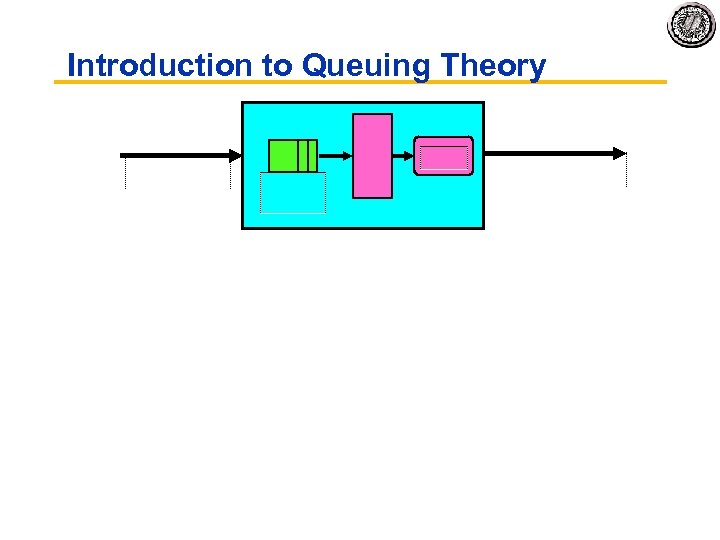 Introduction to Queuing Theory